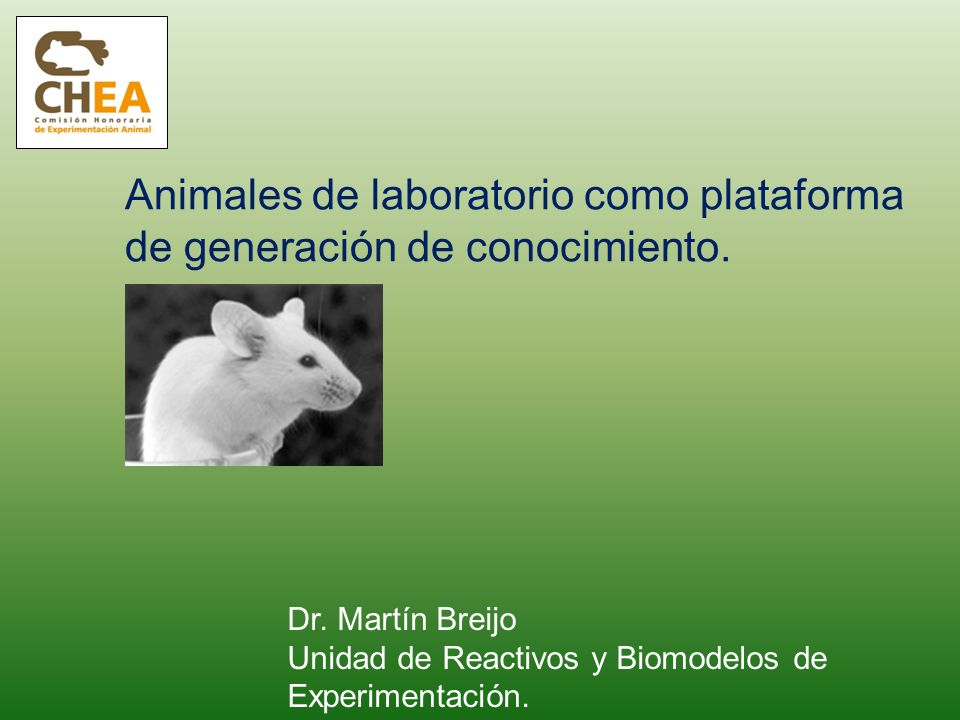 CHEA
Comisión Honoraria
de Experimentación Animal

Animales de laboratorio como plataforma de generación de conocimiento.

Dr. Martín Breijo
Unidad de Reactivos y Biomodelos de Experimentación.